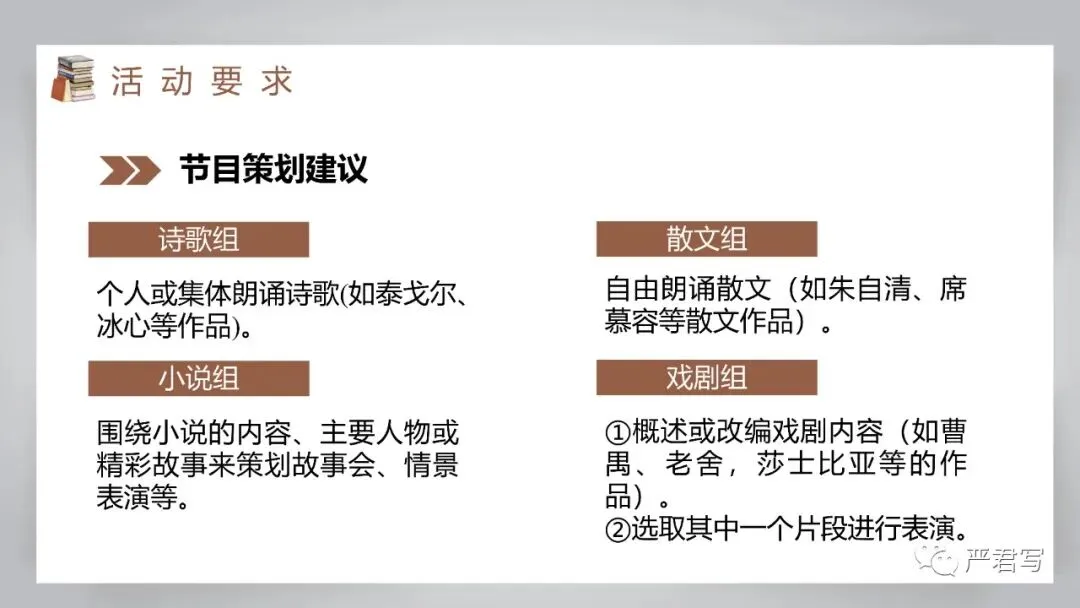 活动要求

节目策划建议

诗歌组

个人或集体朗诵诗歌(如泰戈尔、冰心等作品)。

小说组

围绕小说的内容、主要人物或精彩故事来策划故事会、情景表演等。

散文组

自由朗诵散文（如朱自清、席慕容等散文作品）。

戏剧组

①概述或改编戏剧内容（如曹禺、老舍，莎士比亚等的作品）。
②选取其中一个片段进行表演。

严君写